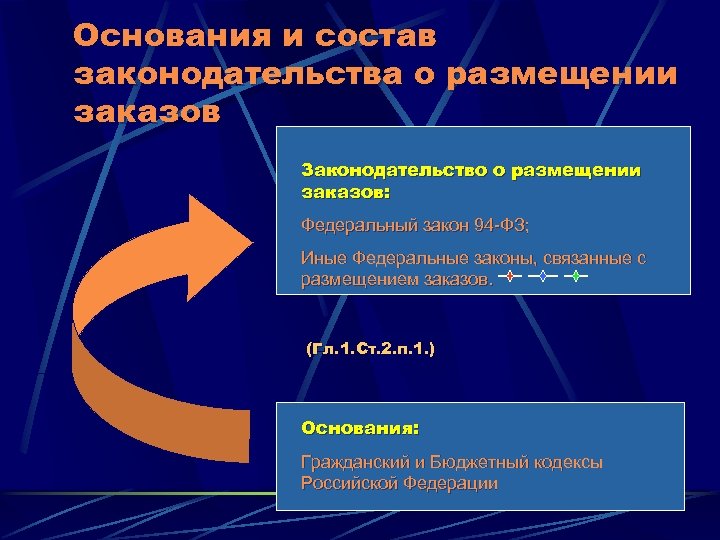 Основания и состав законодательства о размещении заказов

Законодательство о размещении заказов:

Федеральный закон 94-ФЗ;

Иные Федеральные законы, связанные с размещением заказов.

(Гл.1.Ст.2.п.1.)

Основания:

Гражданский и Бюджетный кодексы Российской Федерации